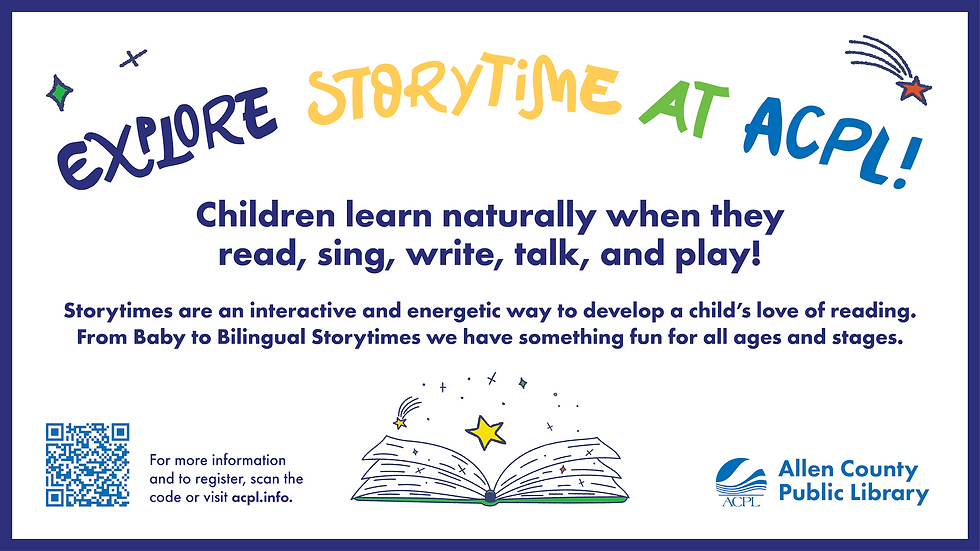 EXPLORE STORYTIME AT ACPL!

Children learn naturally when they read, sing, write, talk, and play!

Storytimes are an interactive and energetic way to develop a child's love of reading. From Baby to Bilingual Storytimes we have something fun for all ages and stages.

For more information and to register, scan the code or visit acpl.info.

ACPL
Allen County
Public Library